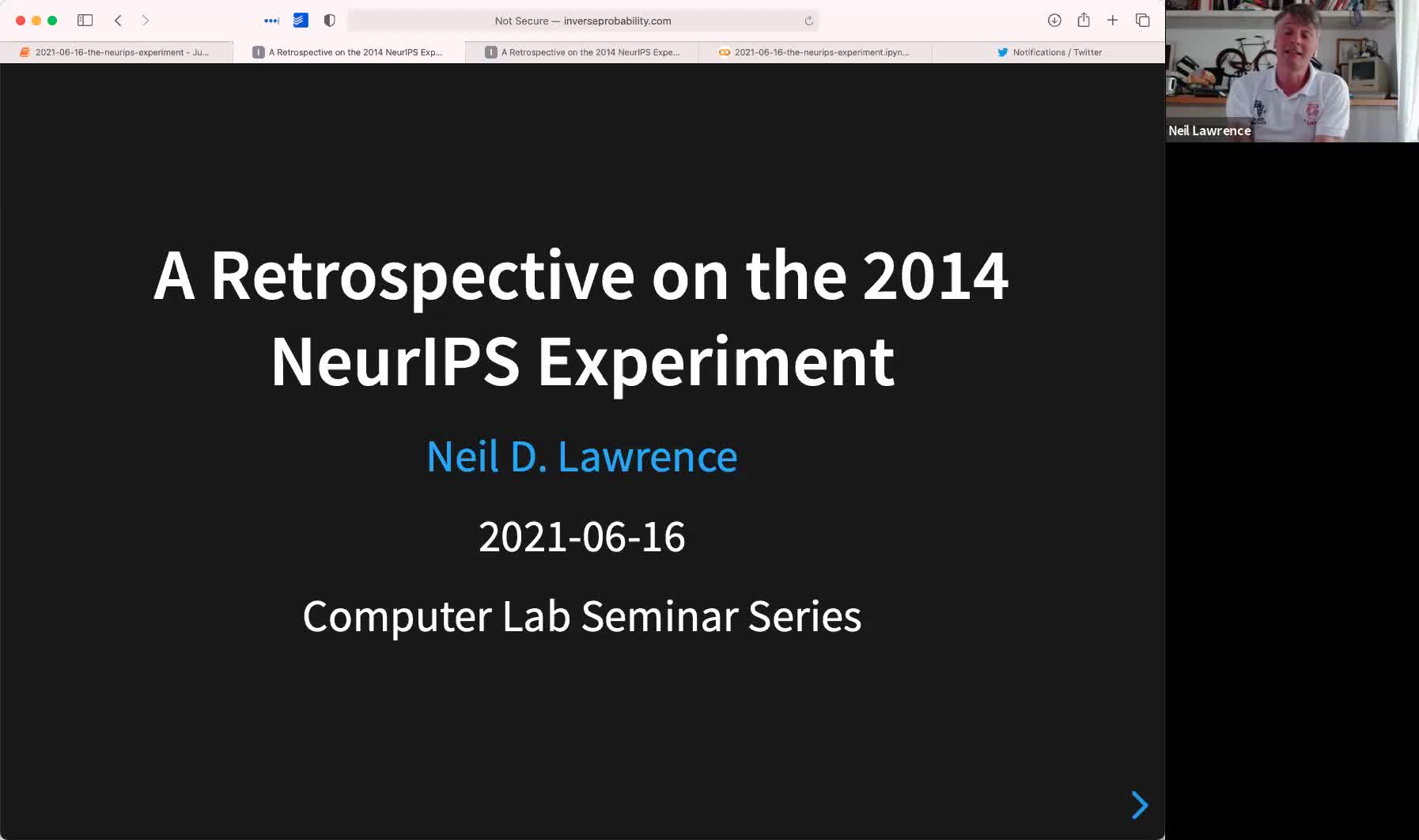 Not Secure — inverseprobability.com

2021-06-16-the-neurips-experiment - Ju...

A Retrospective on the 2014 NeurIPS Exp...

A Retrospective on the 2014 NeurIPS Expe...

2021-06-16-the-neurips-experiment.ipyn...

Notifications / Twitter

Neil Lawrence

A Retrospective on the 2014 NeurIPS Experiment

Neil D. Lawrence

2021-06-16

Computer Lab Seminar Series